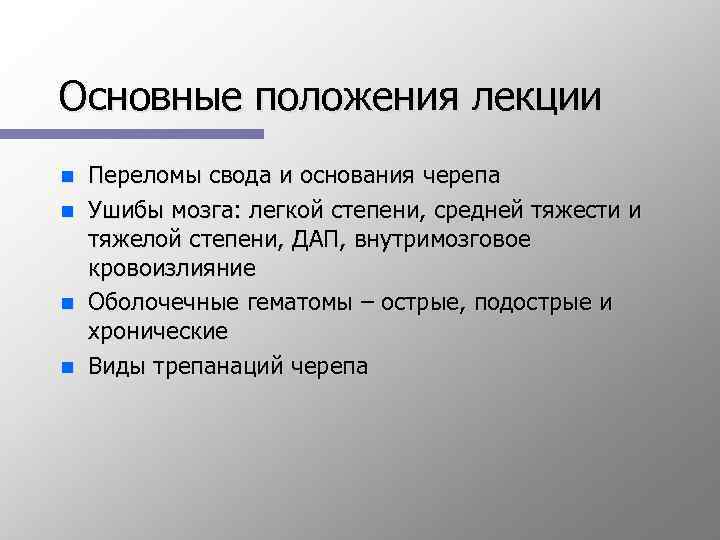 Основные положения лекции

- Переломы свода и основания черепа
- Ушибы мозга: легкой степени, средней тяжести и тяжелой степени, ДАП, внутримозговое кровоизлияние
- Оболочечные гематомы – острые, подострые и хронические
- Виды трепанаций черепа